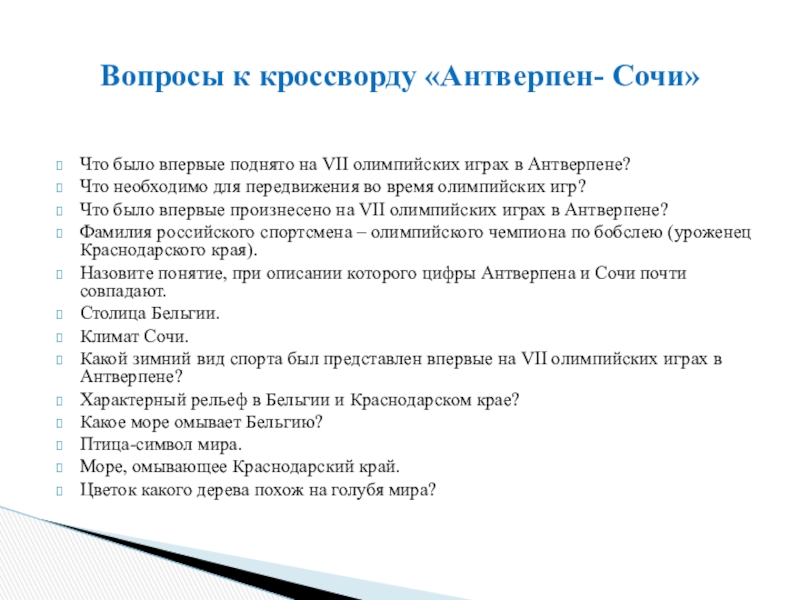 Вопросы к кроссворду «Антверпен- Сочи»

Что было впервые поднято на VII олимпийских играх в Антверпене?

Что необходимо для передвижения во время олимпийских игр?

Что было впервые произнесено на VII олимпийских играх в Антверпене?

Фамилия российского спортсмена – олимпийского чемпиона по бобслею (уроженец Краснодарского края).

Назовите понятие, при описании которого цифры Антверпена и Сочи почти совпадают.

Столица Бельгии.

Климат Сочи.

Какой зимний вид спорта был представлен впервые на VII олимпийских играх в Антверпене?

Характерный рельеф в Бельгии и Краснодарском крае?

Какое море омывает Бельгию?

Птица-символ мира.

Море, омывающее Краснодарский край.

Цветок какого дерева похож на голубя мира?